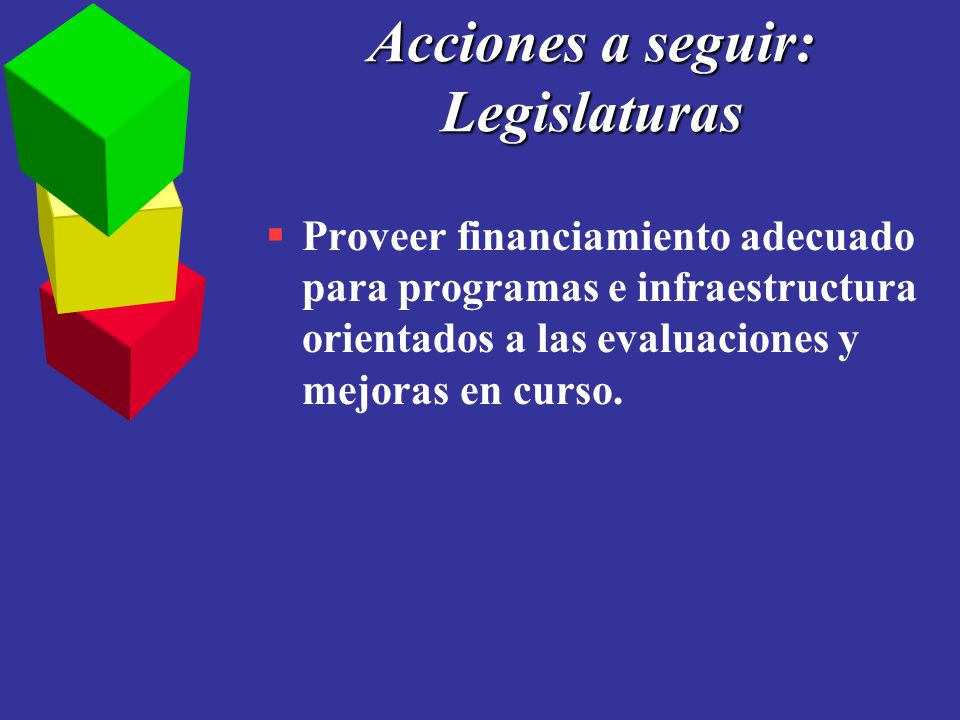 Acciones a seguir: Legislaturas

▪ Proveer financiamiento adecuado para programas e infraestructura orientados a las evaluaciones y mejoras en curso.